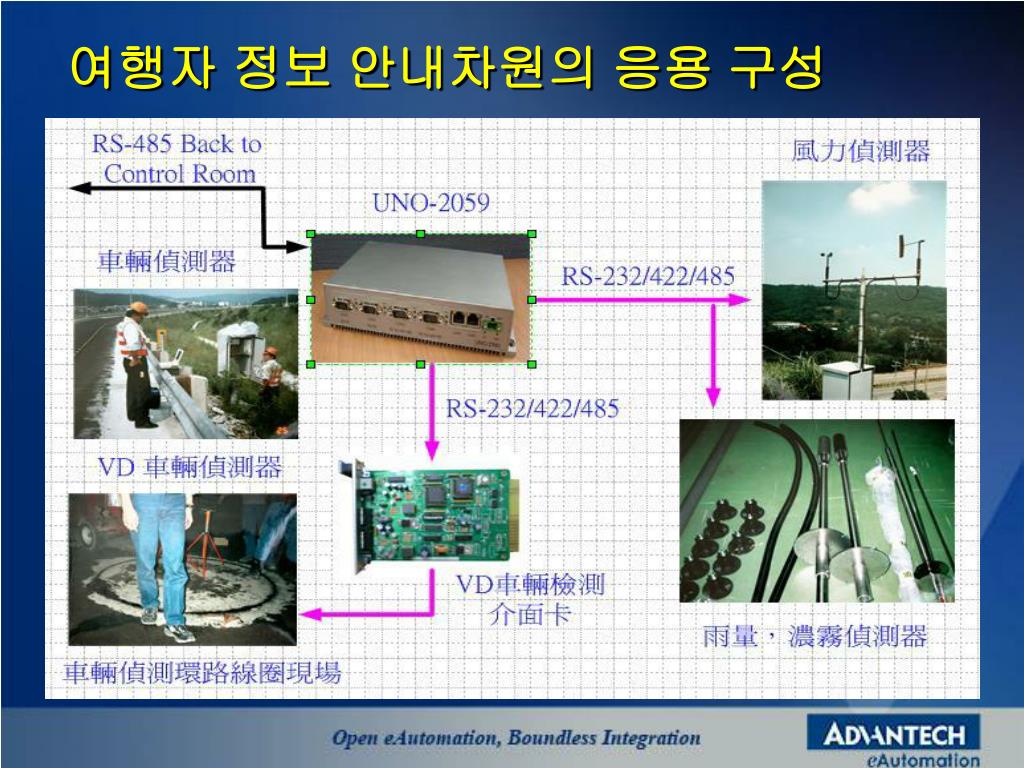 여행자 정보 안내차원의 응용 구성

RS-485 Back to Control Room

UNO-2059

風力偵測器

車輛偵測器

RS-232/422/485

RS-232/422/485

VD 車輛偵測器

VD車輛檢測介面卡

雨量，濃霧偵測器

車輛偵測環路線圈現場

Open eAutomation, Boundless Integration

ADVANTECH
eAutomation